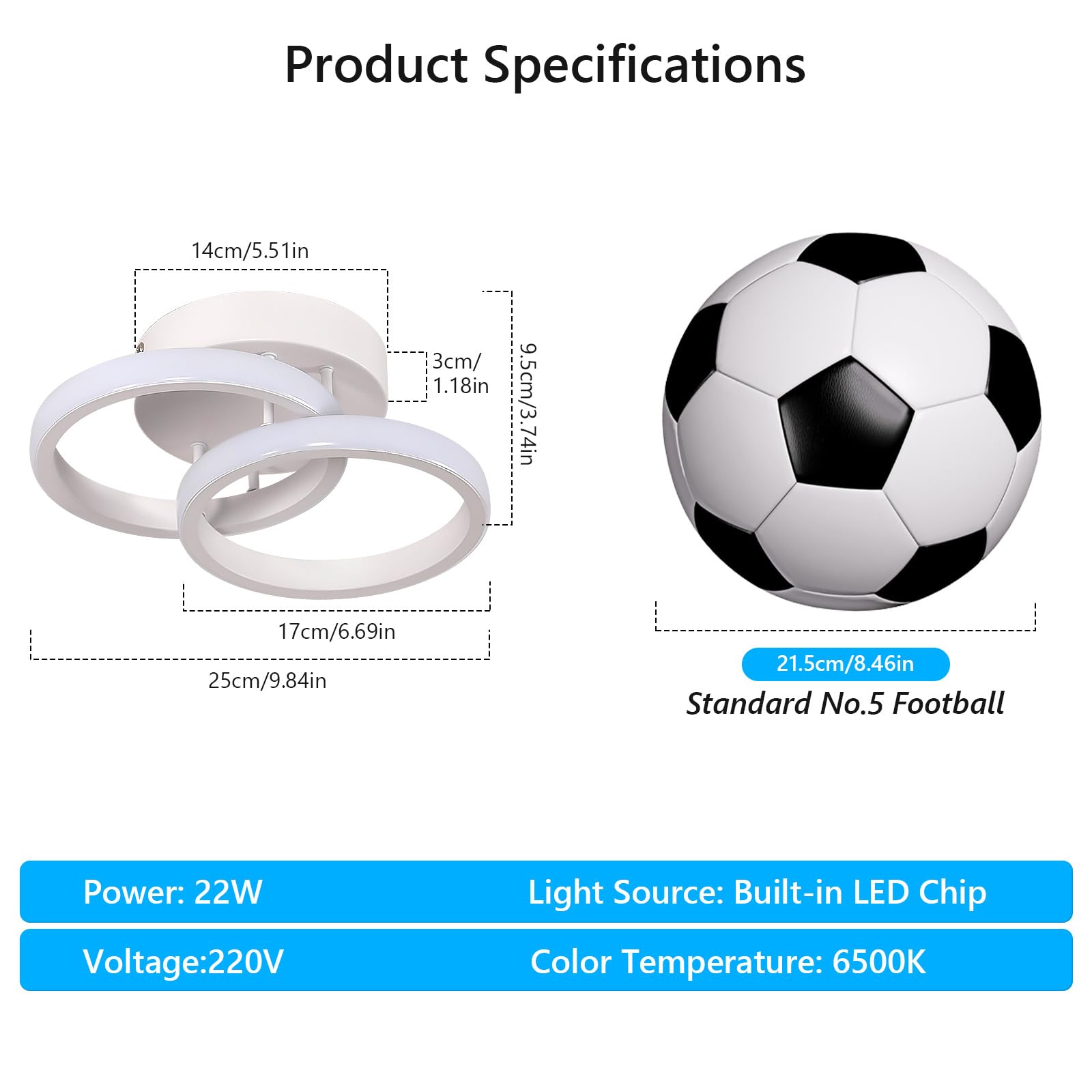 Product Specifications

14cm/5.51in

3cm/
1.18in

9.5cm/3.74in

17cm/6.69in

25cm/9.84in

21.5cm/8.46in

Standard No.5 Football

Power: 22W

Light Source: Built-in LED Chip

Voltage:220V

Color Temperature: 6500K